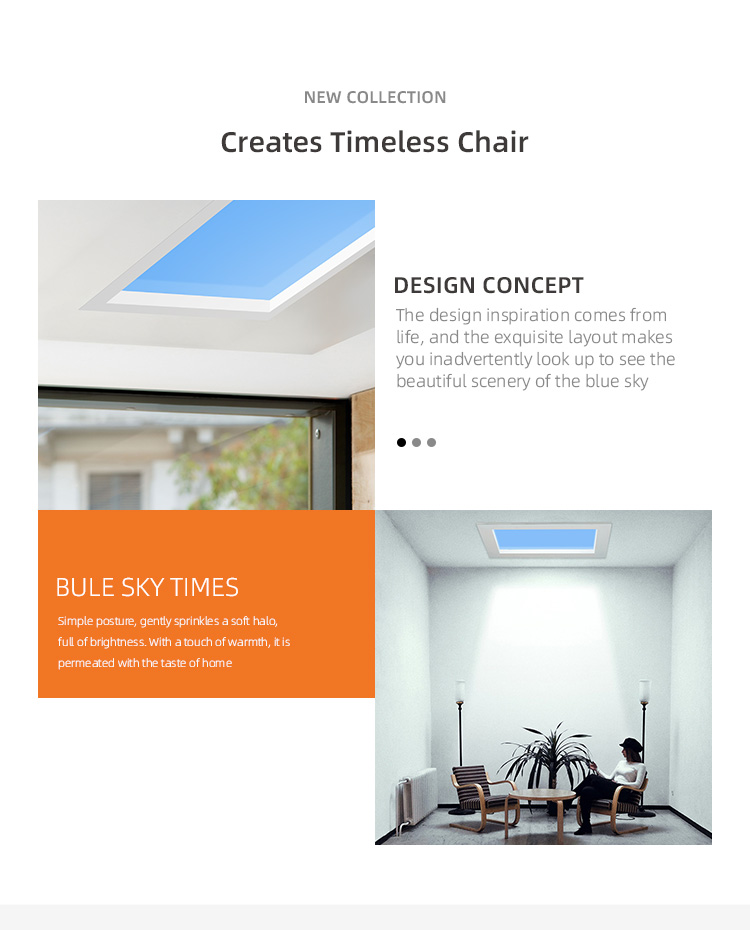 NEW COLLECTION

Creates Timeless Chair

DESIGN CONCEPT

The design inspiration comes from life, and the exquisite layout makes you inadvertently look up to see the beautiful scenery of the blue sky

BULE SKY TIMES

Simple posture, gently sprinkles a soft halo, full of brightness. With a touch of warmth, it is permeated with the taste of home